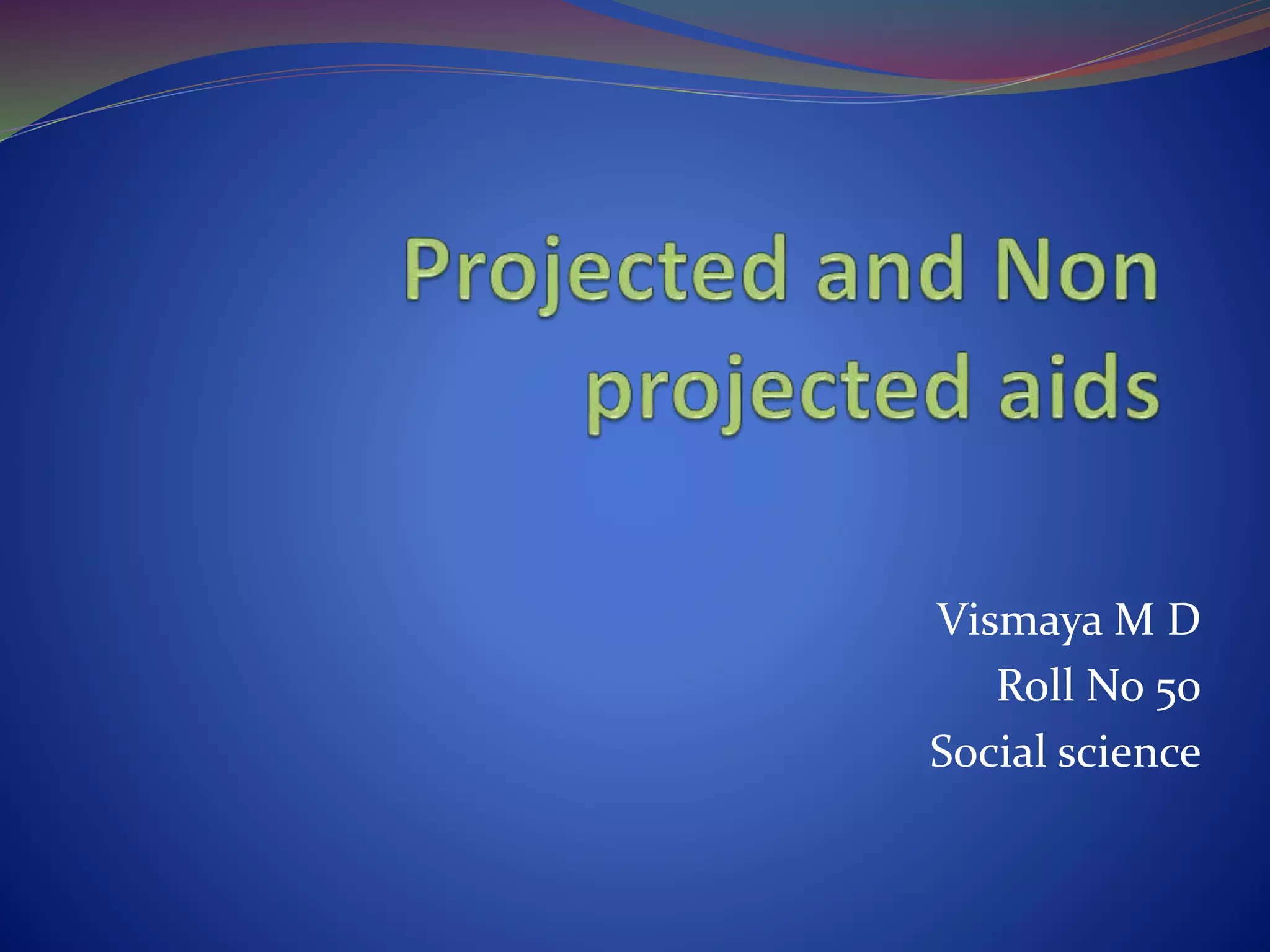 Projected and Non projected aids

Vismaya M D
Roll No 50
Social science